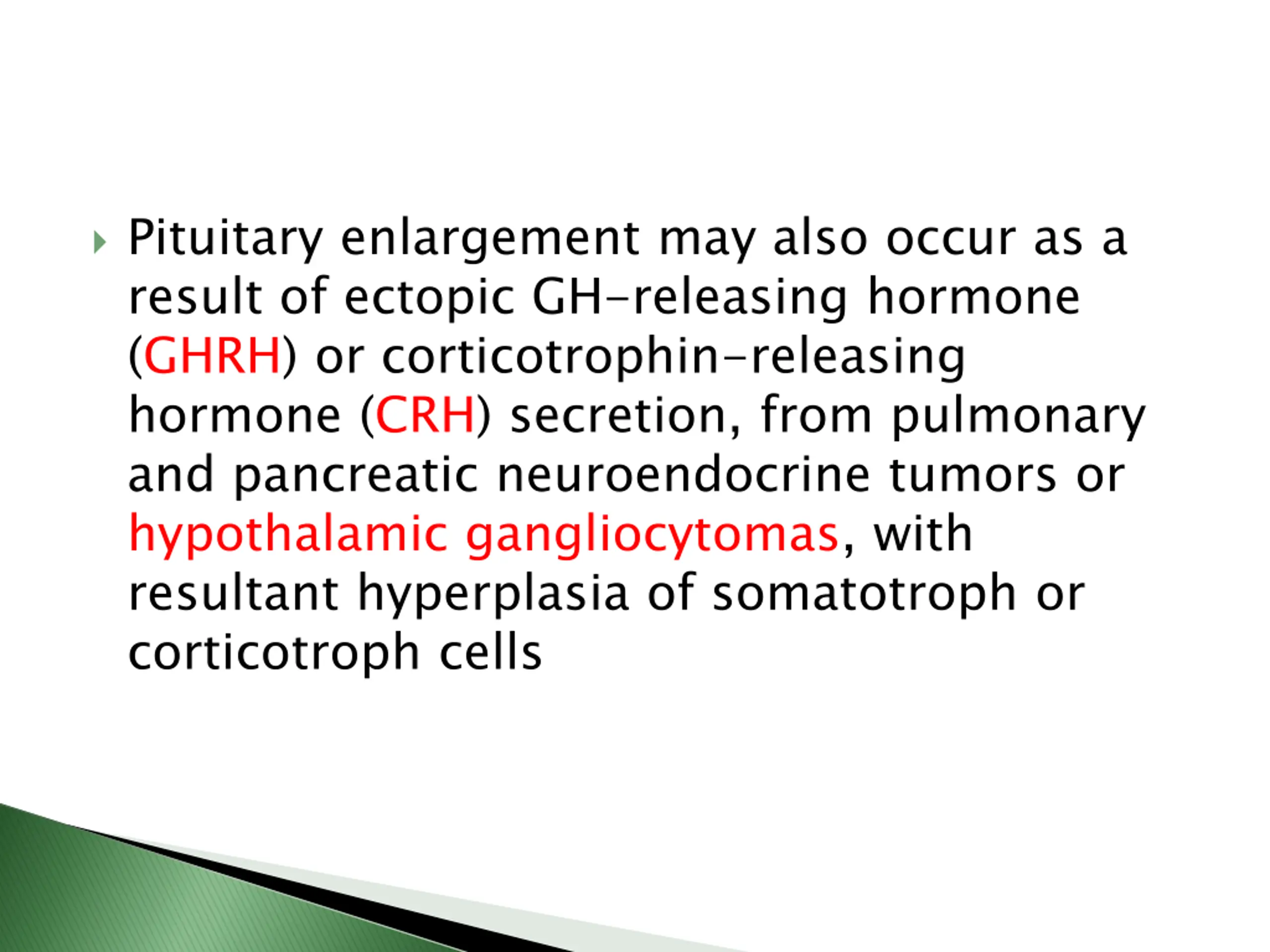 Pituitary enlargement may also occur as a result of ectopic GH-releasing hormone (GHRH) or corticotrophin-releasing hormone (CRH) secretion, from pulmonary and pancreatic neuroendocrine tumors or hypothalamic gangliocytomas, with resultant hyperplasia of somatotroph or corticotroph cells